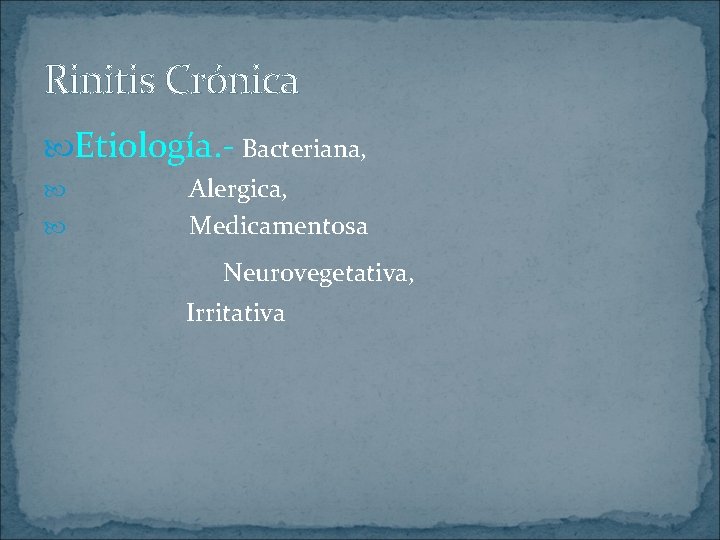 Rinitis Crónica

Etiología.- Bacteriana,

Alergica,

Medicamentosa

Neurovegetativa,

Irritativa